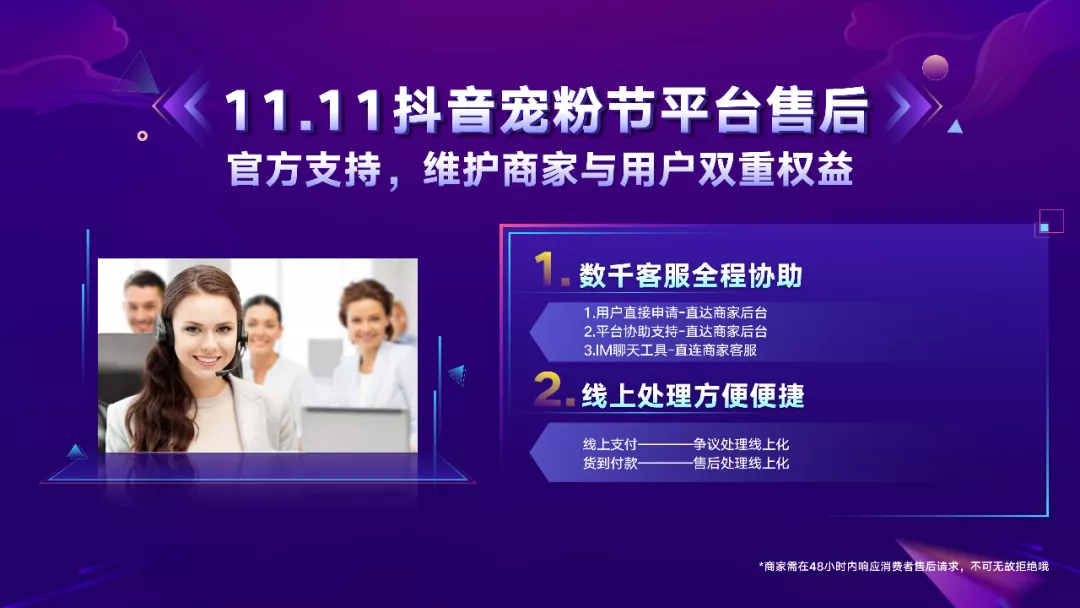 11.11抖音宠粉节平台售后
官方支持，维护商家与用户双重权益

1. 数千客服全程协助
1.用户直接申请-直达商家后台
2.平台协助支持-直达商家后台
3.IM聊天工具-直连商家客服

2. 线上处理方便便捷
线上支付————争议处理线上化
货到付款————售后处理线上化

*商家需在48小时内响应消费者售后请求，不可无故拒绝哦